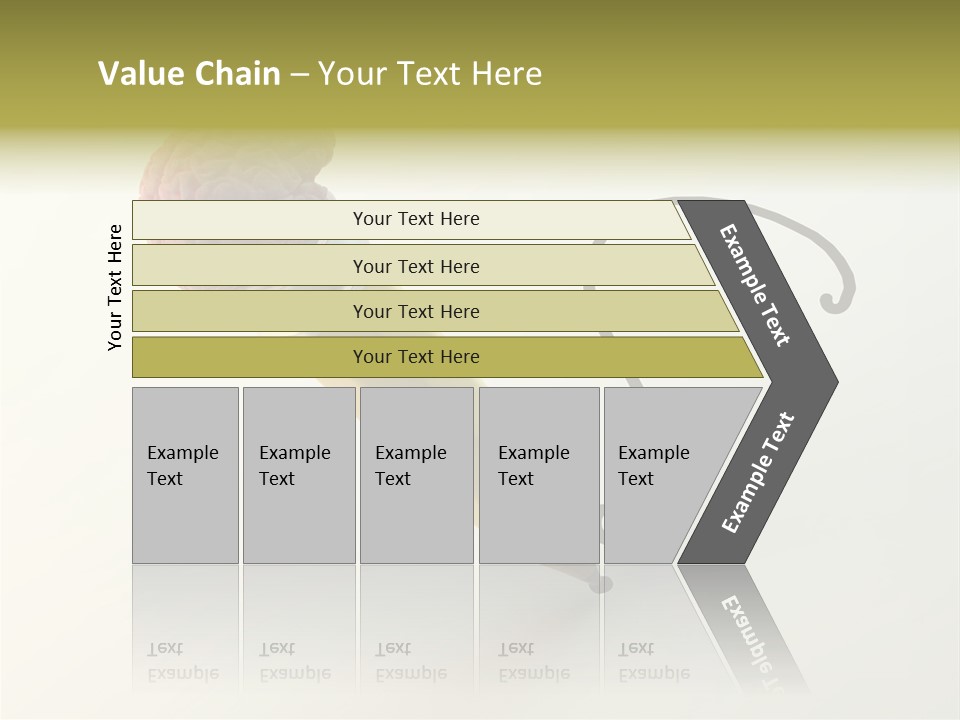 Value Chain – Your Text Here

Your Text Here

Your Text Here

Your Text Here

Your Text Here

Your Text Here

Example Text

Example Text

Example Text

Example Text

Example Text

Example Text

Example Text